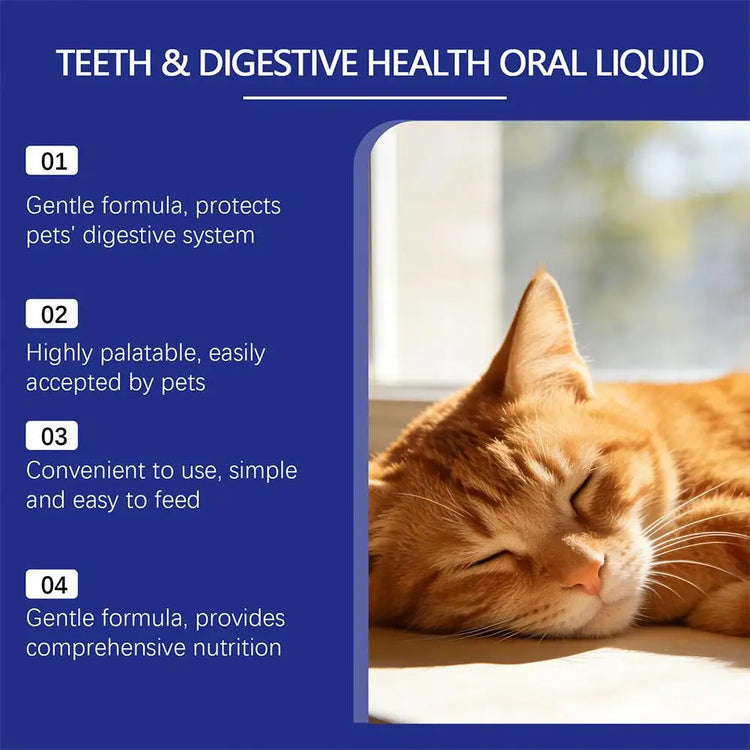 TEETH & DIGESTIVE HEALTH ORAL LIQUID

01

Gentle formula, protects pets' digestive system

02

Highly palatable, easily accepted by pets

03

Convenient to use, simple and easy to feed

04

Gentle formula, provides comprehensive nutrition